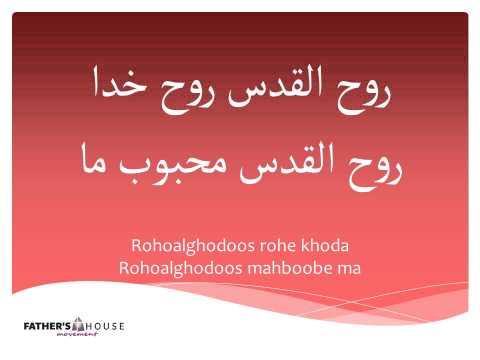 روح القدس روح خدا
روح القدس محبوب ما

Rohoalghodoos rohe khoda
Rohoalghodoos mahboobe ma

FATHER'S HOUSE
movement